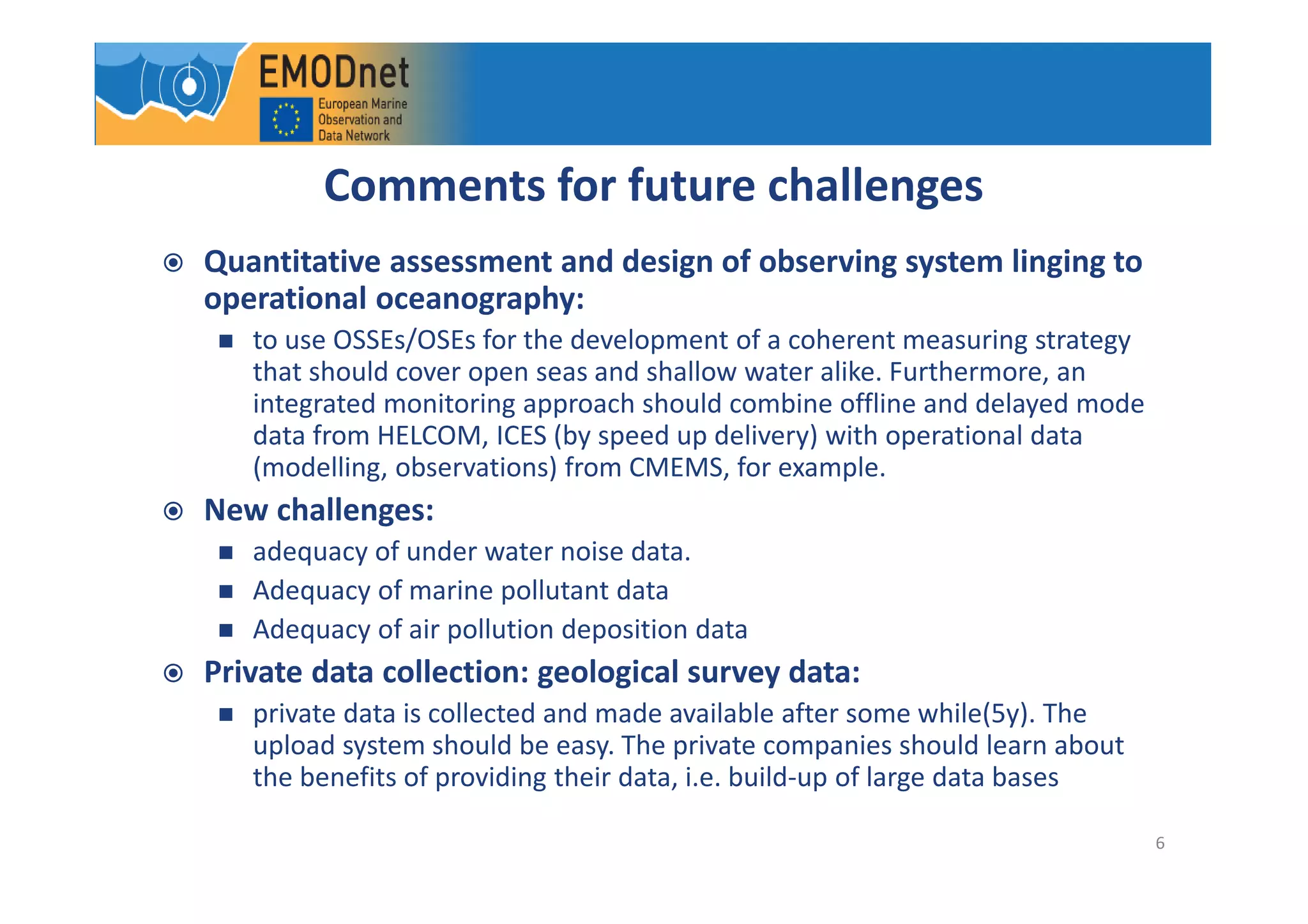 EMODnet
European Marine Observation and Data Network

Comments for future challenges

Quantitative assessment and design of observing system linging to operational oceanography:

to use OSSEs/OSEs for the development of a coherent measuring strategy that should cover open seas and shallow water alike. Furthermore, an integrated monitoring approach should combine offline and delayed mode data from HELCOM, ICES (by speed up delivery) with operational data (modelling, observations) from CMEMS, for example.

New challenges:

adequacy of under water noise data.

Adequacy of marine pollutant data

Adequacy of air pollution deposition data

Private data collection: geological survey data:

private data is collected and made available after some while(5y). The upload system should be easy. The private companies should learn about the benefits of providing their data, i.e. build-up of large data bases

6